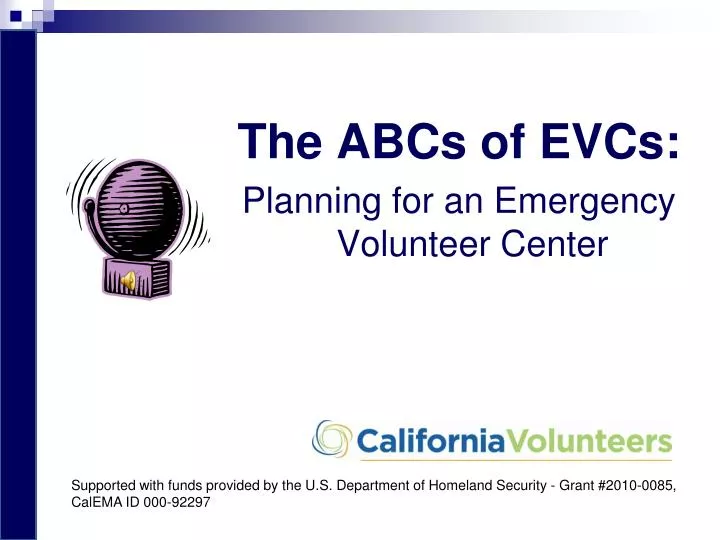 The ABCs of EVCs:

Planning for an Emergency Volunteer Center

CaliforniaVolunteers

Supported with funds provided by the U.S. Department of Homeland Security - Grant #2010-0085, CalEMA ID 000-92297